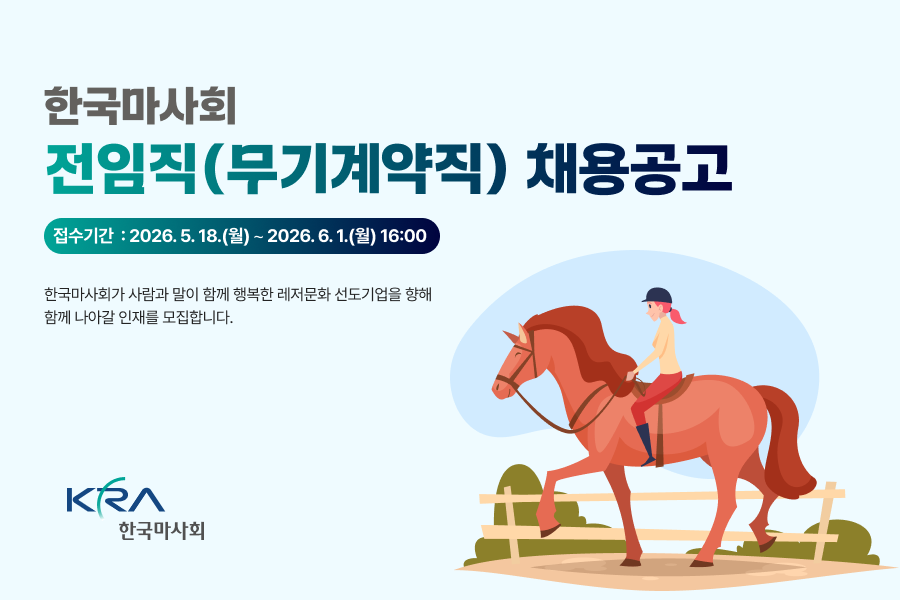 한국마사회

전임직(무기계약직) 채용공고

접수기간 : 2026. 5. 18.(월) ~ 2026. 6. 1.(월) 16:00

한국마사회가 사람과 말이 함께 행복한 레저문화 선도기업을 향해 함께 나아갈 인재를 모집합니다.

KRA
한국마사회